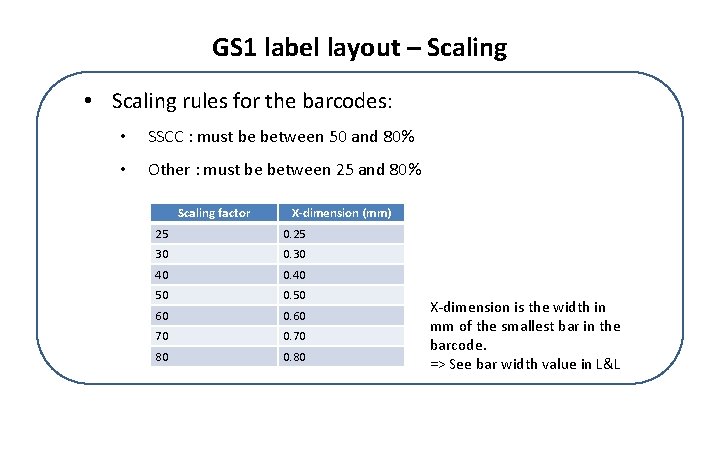 GS1 label layout – Scaling

• Scaling rules for the barcodes:

• SSCC : must be between 50 and 80%

• Other : must be between 25 and 80%

| Scaling factor | X-dimension (mm) |
|---|---|
| 25 | 0.25 |
| 30 | 0.30 |
| 40 | 0.40 |
| 50 | 0.50 |
| 60 | 0.60 |
| 70 | 0.70 |
| 80 | 0.80 |

X-dimension is the width in mm of the smallest bar in the barcode.
=> See bar width value in L&L